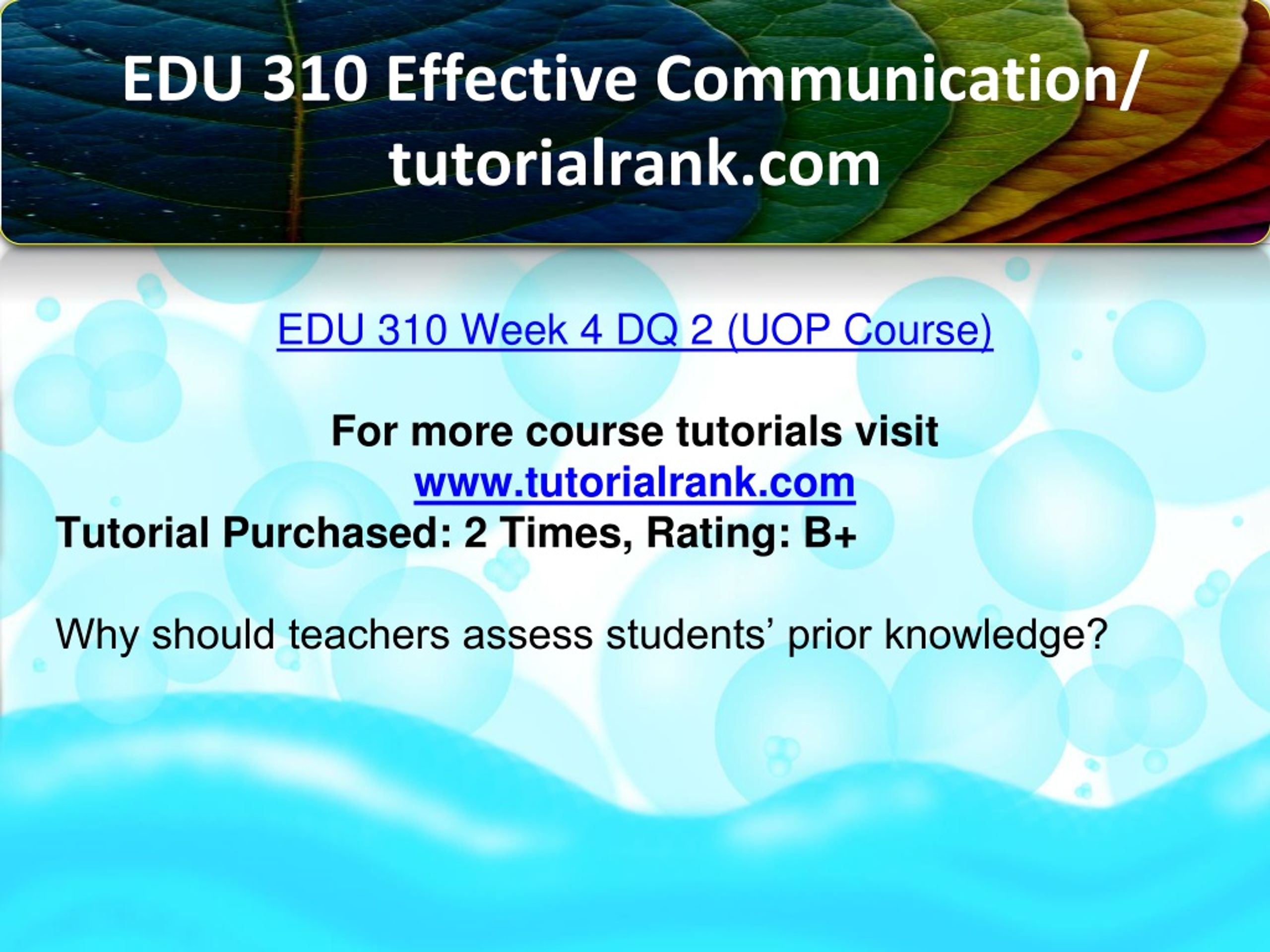 EDU 310 Effective Communication/ tutorialrank.com

EDU 310 Week 4 DQ 2 (UOP Course)

For more course tutorials visit
www.tutorialrank.com
Tutorial Purchased: 2 Times, Rating: B+

Why should teachers assess students’ prior knowledge?